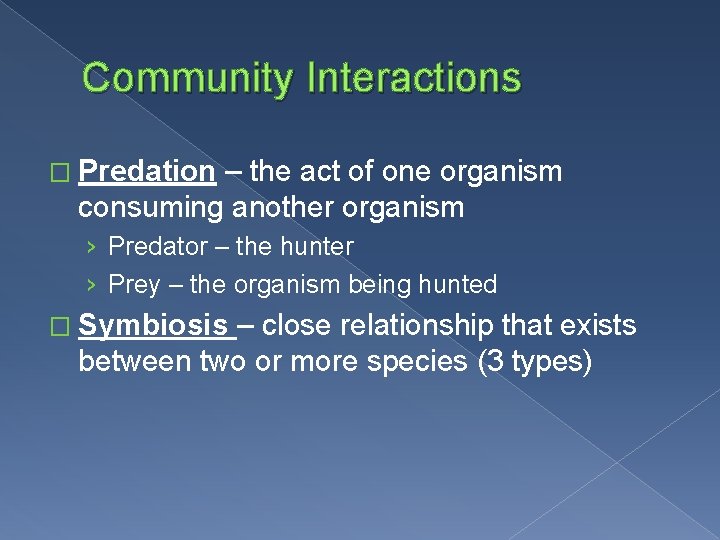 Community Interactions

□ Predation – the act of one organism consuming another organism

› Predator – the hunter

› Prey – the organism being hunted

□ Symbiosis – close relationship that exists between two or more species (3 types)